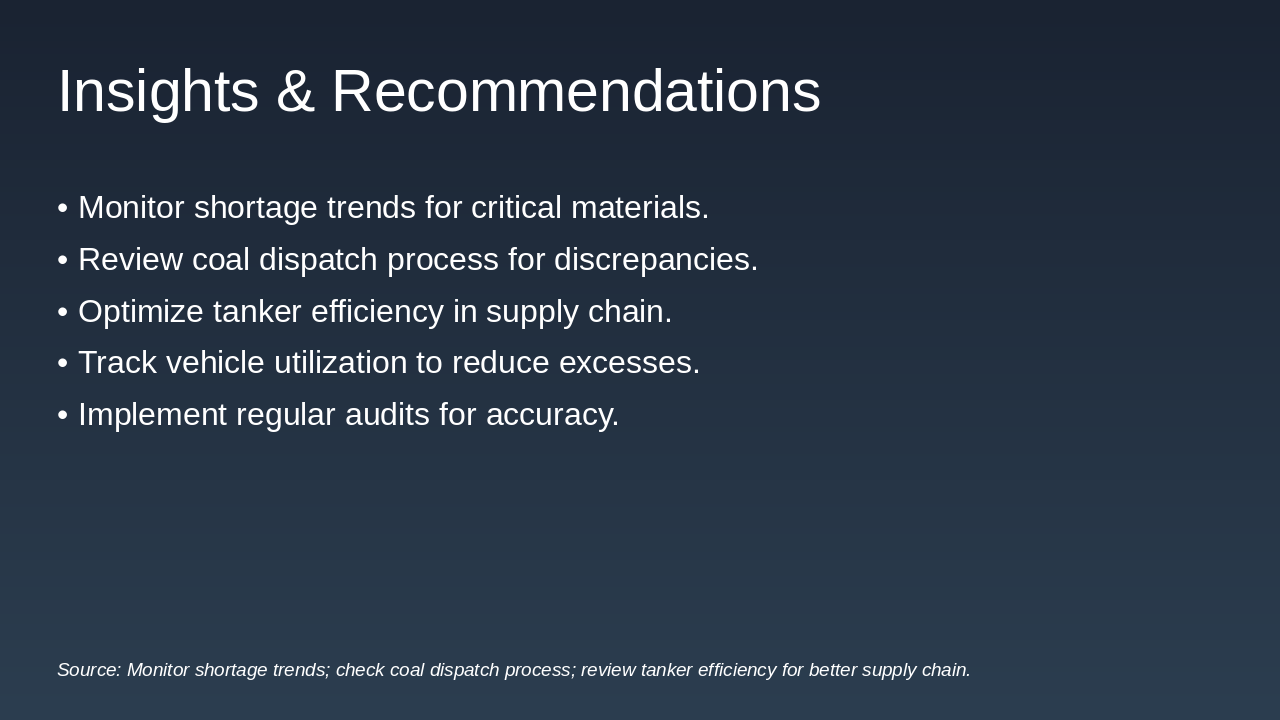 Insights & Recommendations

• Monitor shortage trends for critical materials.
• Review coal dispatch process for discrepancies.
• Optimize tanker efficiency in supply chain.
• Track vehicle utilization to reduce excesses.
• Implement regular audits for accuracy.

Source: Monitor shortage trends; check coal dispatch process; review tanker efficiency for better supply chain.